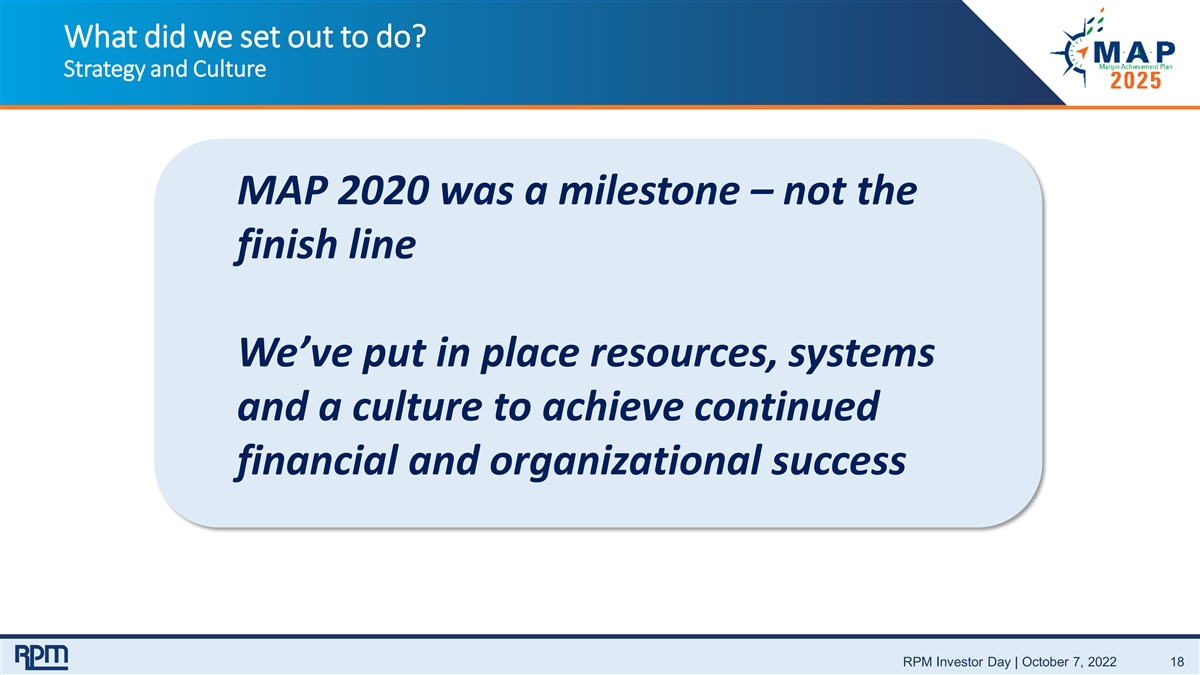 What did we set out to do?
Strategy and Culture

MAP
Margin Achievement Plan
2025

MAP 2020 was a milestone – not the finish line

We've put in place resources, systems and a culture to achieve continued financial and organizational success

RPM

RPM Investor Day | October 7, 2022 18